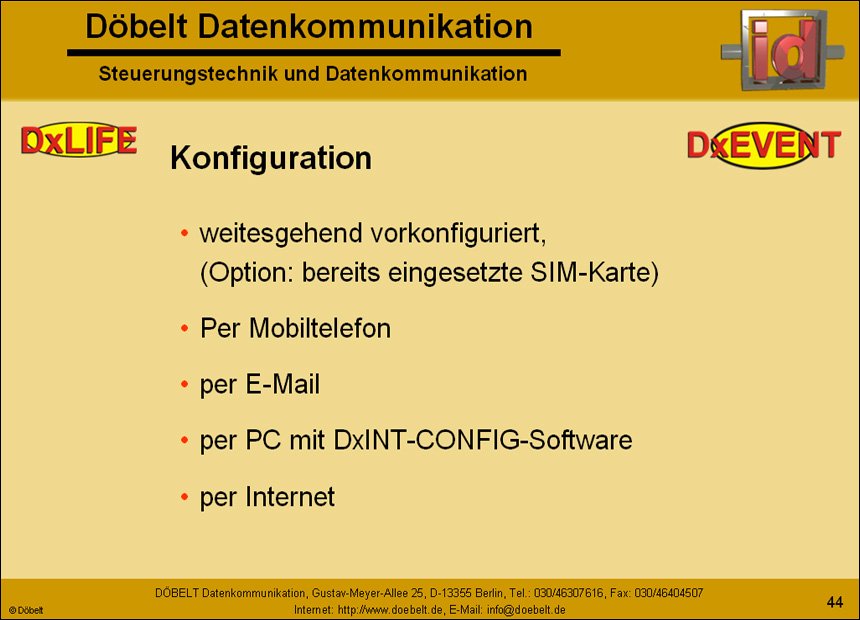 Döbelt Datenkommunikation

Steuerungstechnik und Datenkommunikation

id

DxLIFE

DxEVENT

Konfiguration

• weitesgehend vorkonfiguriert, (Option: bereits eingesetzte SIM-Karte)

• Per Mobiltelefon

• per E-Mail

• per PC mit DxINT-CONFIG-Software

• per Internet

DÖBELT Datenkommunikation, Gustav-Meyer-Allee 25, D-13355 Berlin, Tel.: 030/46307616, Fax: 030/46404507
Internet: http://www.doebelt.de, E-Mail: info@doebelt.de

© Döbelt

44